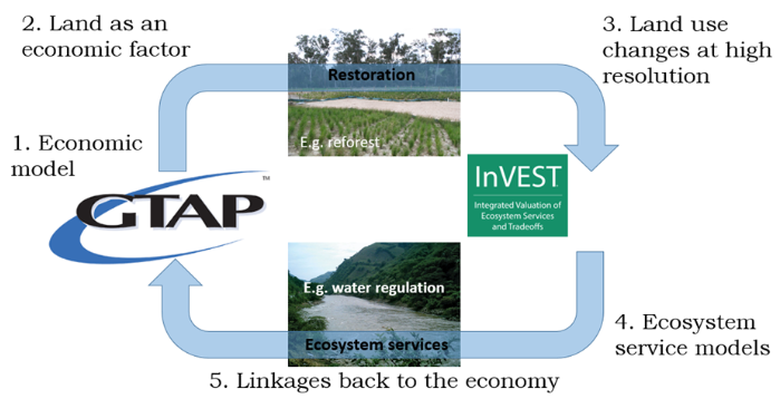 2. Land as an economic factor

Restoration

E.g. reforest

3. Land use changes at high resolution

1. Economic model

GTAP™

InVEST

Integrated Valuation of Ecosystem Services and Tradeoffs

E.g. water regulation

Ecosystem services

4. Ecosystem service models

5. Linkages back to the economy